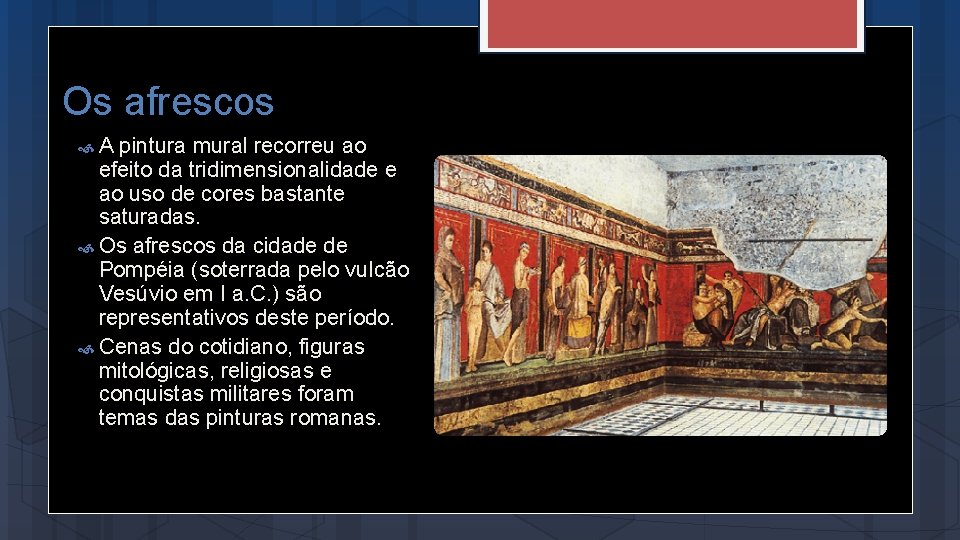 Os afrescos

A pintura mural recorreu ao efeito da tridimensionalidade e ao uso de cores bastante saturadas.

Os afrescos da cidade de Pompéia (soterrada pelo vulcão Vesúvio em I a.C.) são representativos deste período.

Cenas do cotidiano, figuras mitológicas, religiosas e conquistas militares foram temas das pinturas romanas.